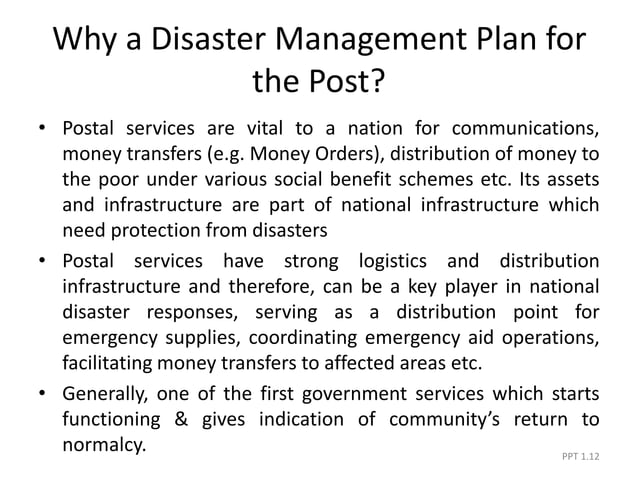 Why a Disaster Management Plan for the Post?

• Postal services are vital to a nation for communications, money transfers (e.g. Money Orders), distribution of money to the poor under various social benefit schemes etc. Its assets and infrastructure are part of national infrastructure which need protection from disasters

• Postal services have strong logistics and distribution infrastructure and therefore, can be a key player in national disaster responses, serving as a distribution point for emergency supplies, coordinating emergency aid operations, facilitating money transfers to affected areas etc.

• Generally, one of the first government services which starts functioning & gives indication of community's return to normalcy.

PPT 1.12